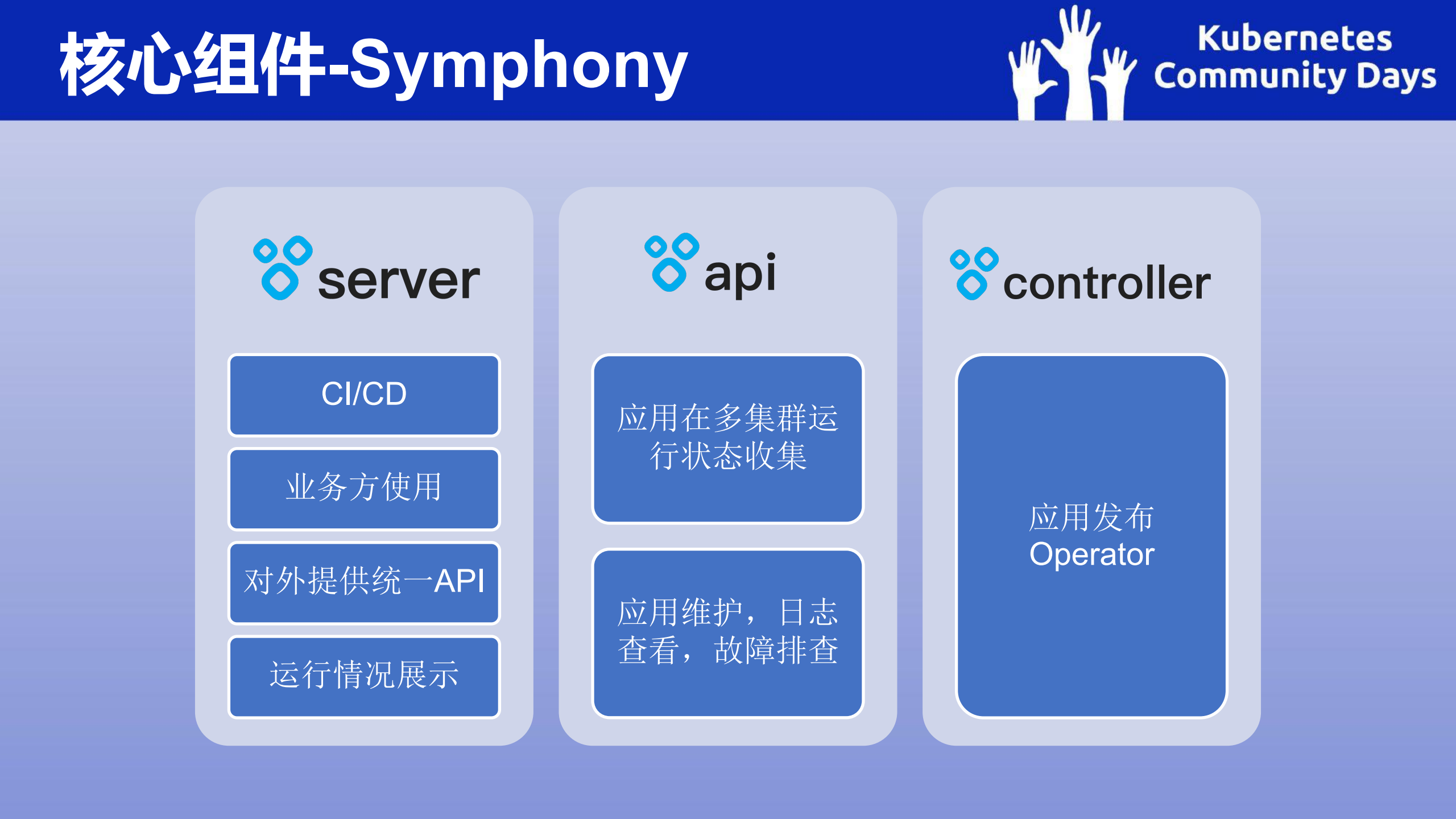 核心组件-Symphony

Kubernetes Community Days

server

CI/CD

业务方使用

对外提供统一API

运行情况展示

api

应用在多集群运行状态收集

应用维护，日志查看，故障排查

controller

应用发布 Operator